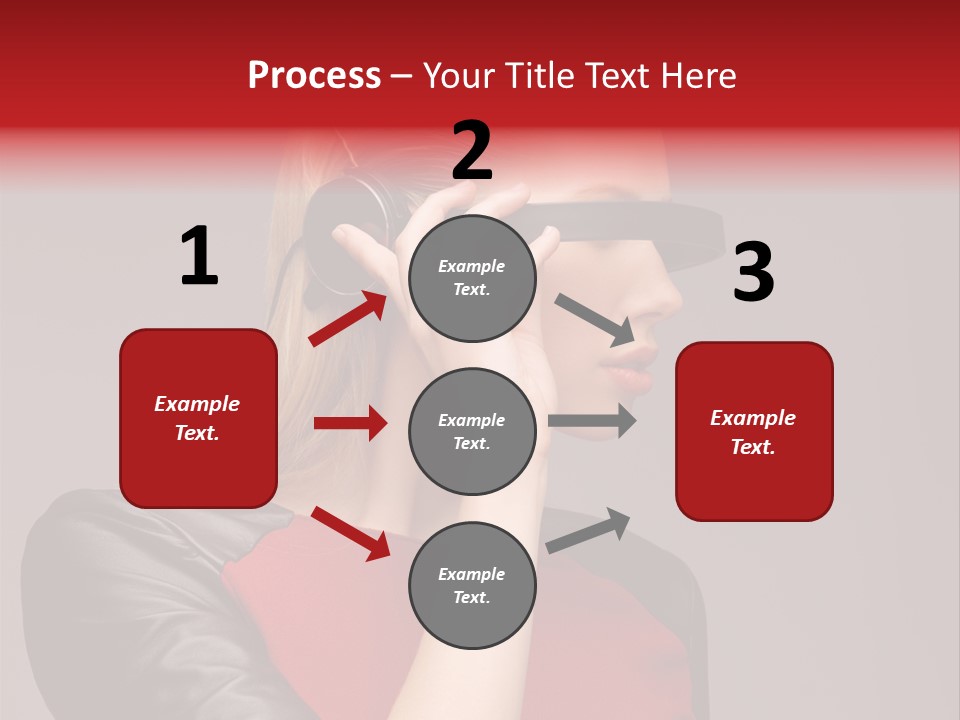 Process – Your Title Text Here

1

Example Text.

2

Example Text.

Example Text.

Example Text.

3

Example Text.